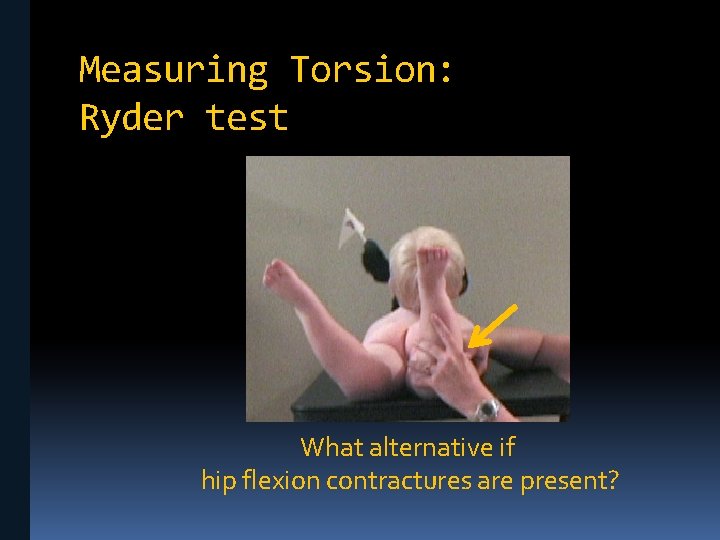 Measuring Torsion:
Ryder test

What alternative if
hip flexion contractures are present?